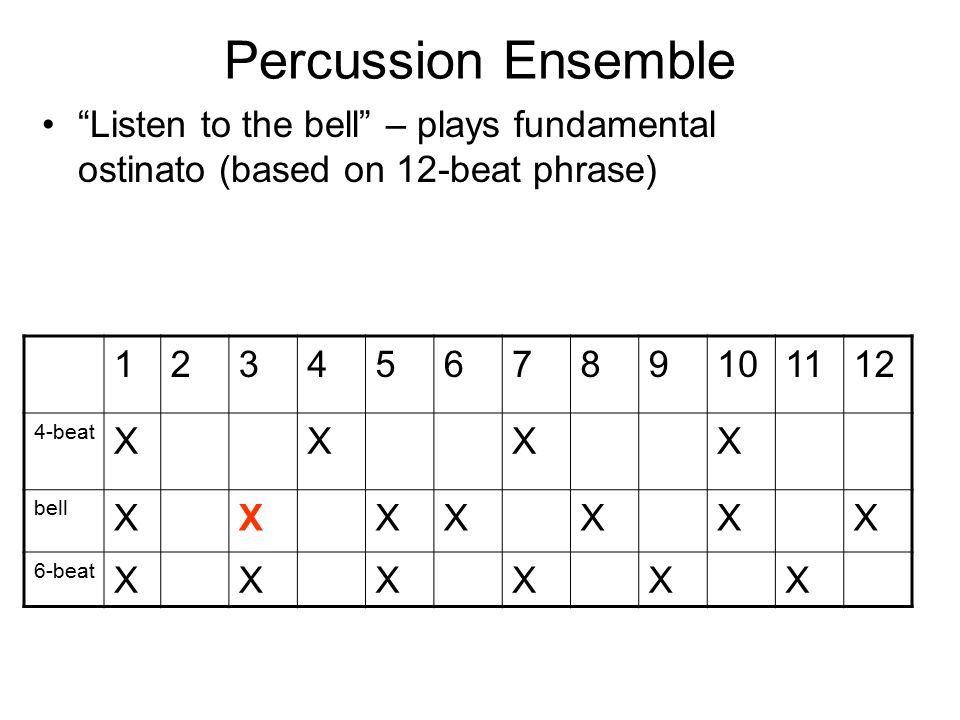 Percussion Ensemble

• “Listen to the bell” – plays fundamental ostinato (based on 12-beat phrase)

| | 1 | 2 | 3 | 4 | 5 | 6 | 7 | 8 | 9 | 10 | 11 | 12 |
|---|---|---|---|---|---|---|---|---|---|---|---|---|
| 4-beat | X | | | X | | | X | | | X | | |
| bell | X | | X | | X | X | | X | | X | | X |
| 6-beat | X | | X | | X | | X | | X | | X | |